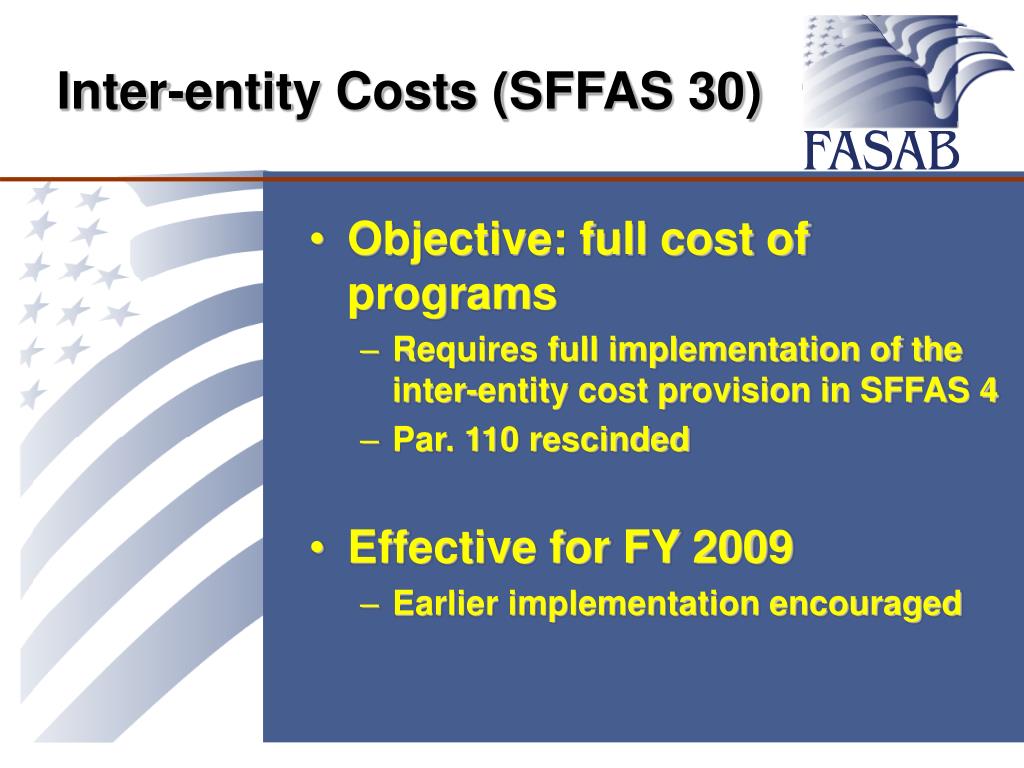 Inter-entity Costs (SFFAS 30)

FASAB

• Objective: full cost of programs
– Requires full implementation of the inter-entity cost provision in SFFAS 4
– Par. 110 rescinded

• Effective for FY 2009
– Earlier implementation encouraged